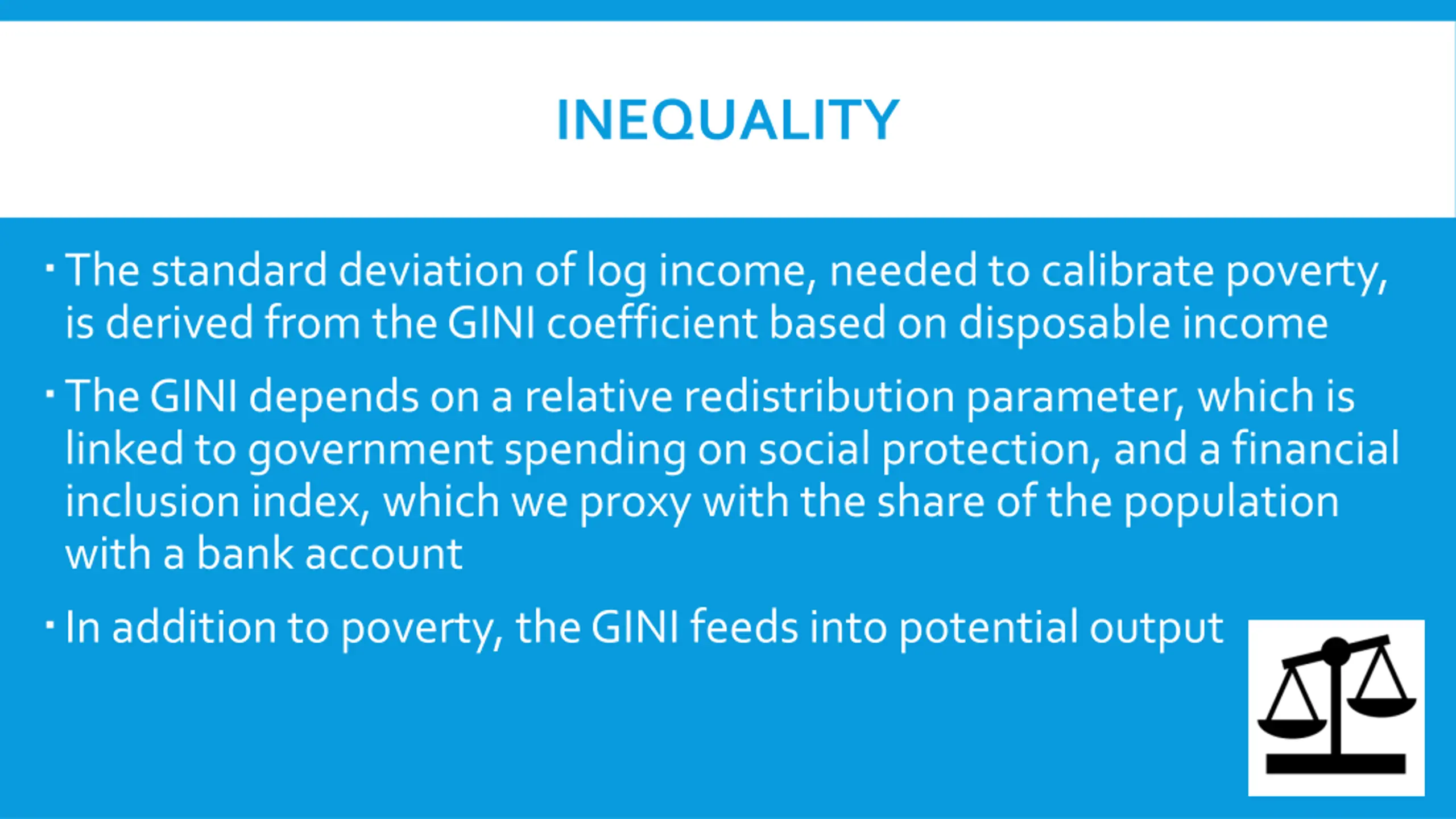 INEQUALITY

▪ The standard deviation of log income, needed to calibrate poverty, is derived from the GINI coefficient based on disposable income

▪ The GINI depends on a relative redistribution parameter, which is linked to government spending on social protection, and a financial inclusion index, which we proxy with the share of the population with a bank account

▪ In addition to poverty, the GINI feeds into potential output